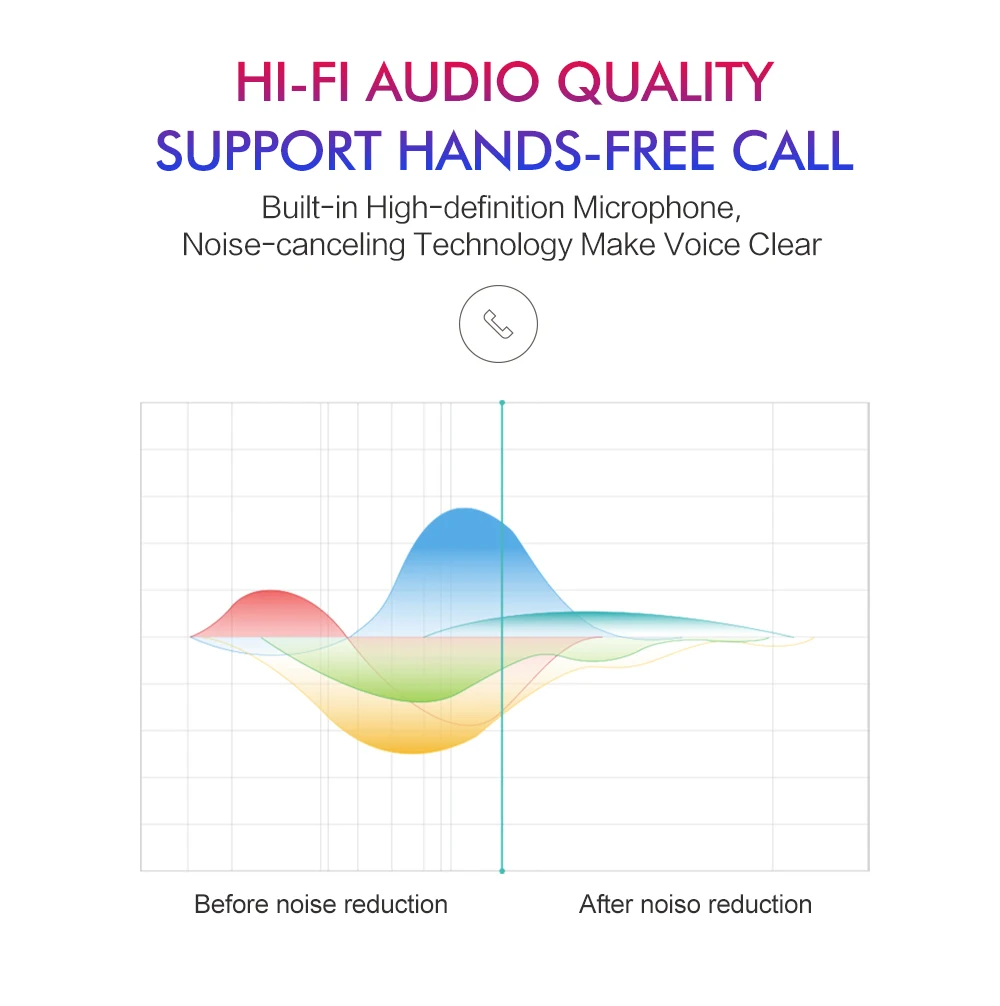 HI-FI AUDIO QUALITY
SUPPORT HANDS-FREE CALL

Built-in High-definition Microphone,
Noise-canceling Technology Make Voice Clear

Before noise reduction

After noiso reduction